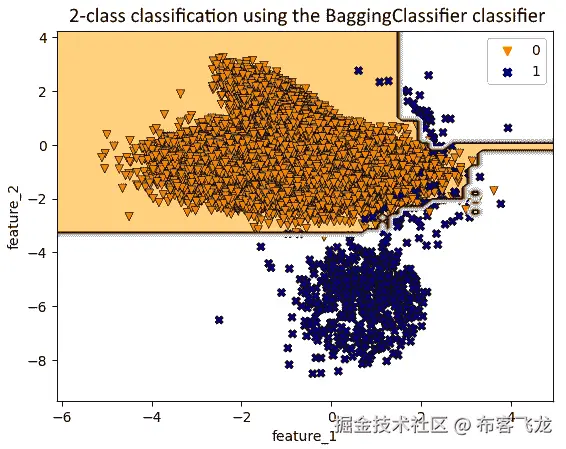 2-class classification using the BaggingClassifier classifier

0
1

4
2
0
−2
−4
−6
−8

feature_2

−6
−4
−2
0
2
4

feature_1

掘金技术社区 @ 布客飞龙